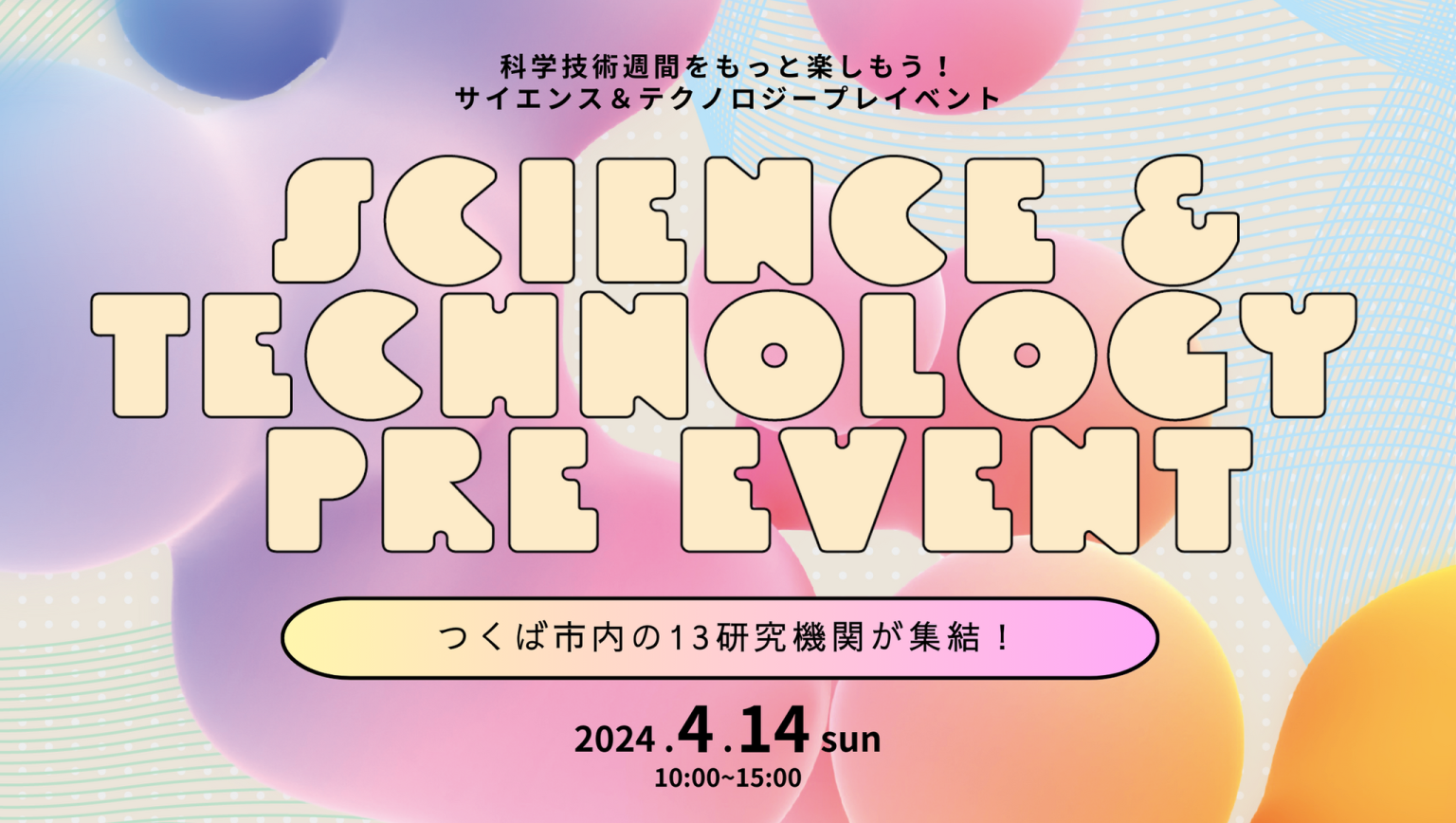 科学技術週間をもっと楽しもう！
サイエンス＆テクノロジープレイベント

SCIENCE & TECHNOLOGY PRE EVENT

つくば市内の13研究機関が集結！

2024.4.14 sun
10:00~15:00